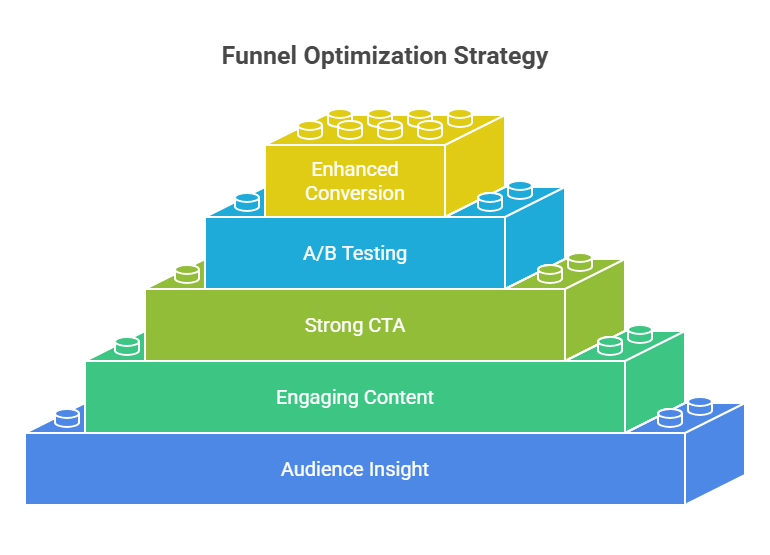 Funnel Optimization Strategy

Enhanced Conversion

A/B Testing

Strong CTA

Engaging Content

Audience Insight